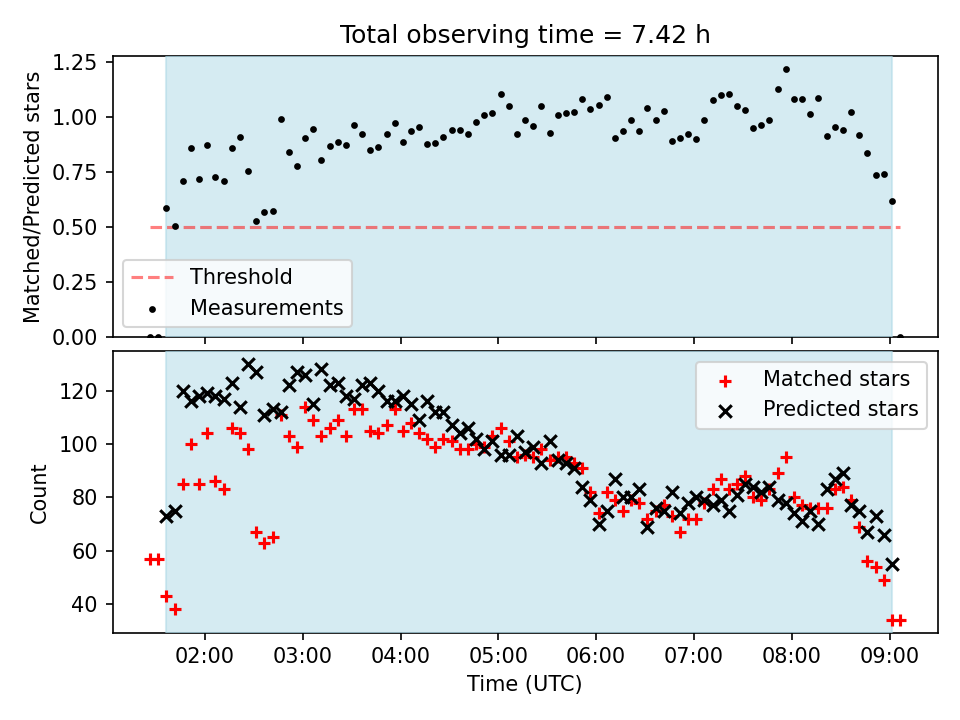 Total observing time = 7.42 h

Matched/Predicted stars

1.25
1.00
0.75
0.50
0.25
0.00

Threshold
Measurements

Count

120
100
80
60
40

Matched stars
Predicted stars

02:00 03:00 04:00 05:00 06:00 07:00 08:00 09:00

Time (UTC)